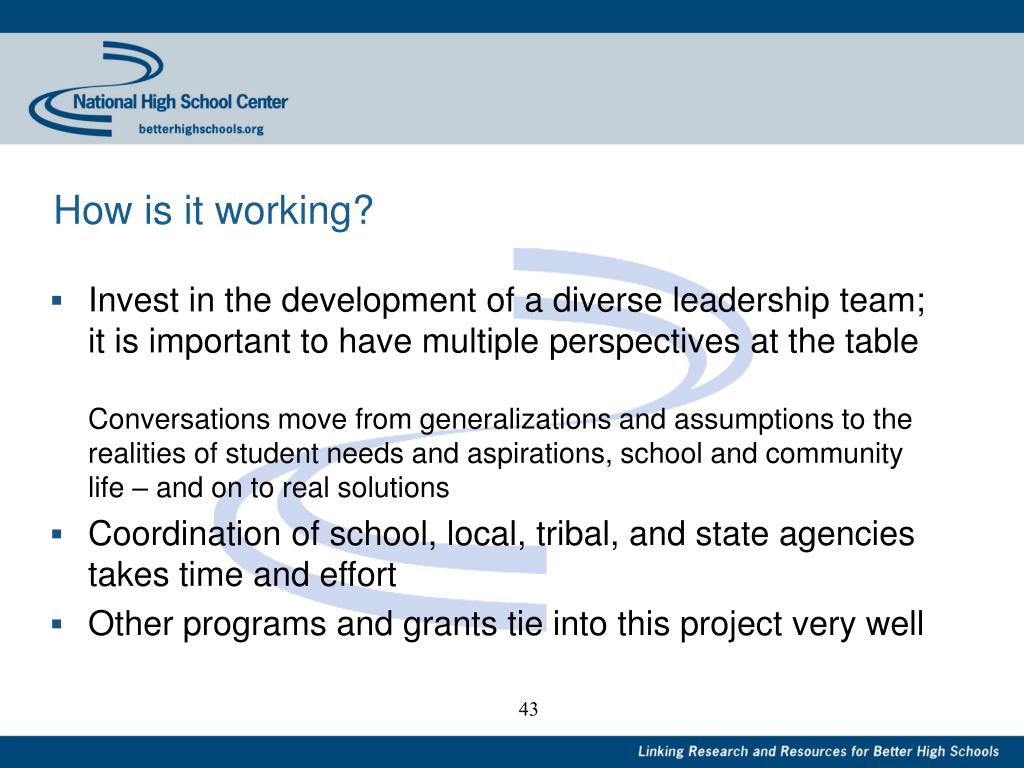 National High School Center
betterhighschools.org

How is it working?

▪ Invest in the development of a diverse leadership team; it is important to have multiple perspectives at the table

Conversations move from generalizations and assumptions to the realities of student needs and aspirations, school and community life – and on to real solutions

▪ Coordination of school, local, tribal, and state agencies takes time and effort

▪ Other programs and grants tie into this project very well

43

Linking Research and Resources for Better High Schools